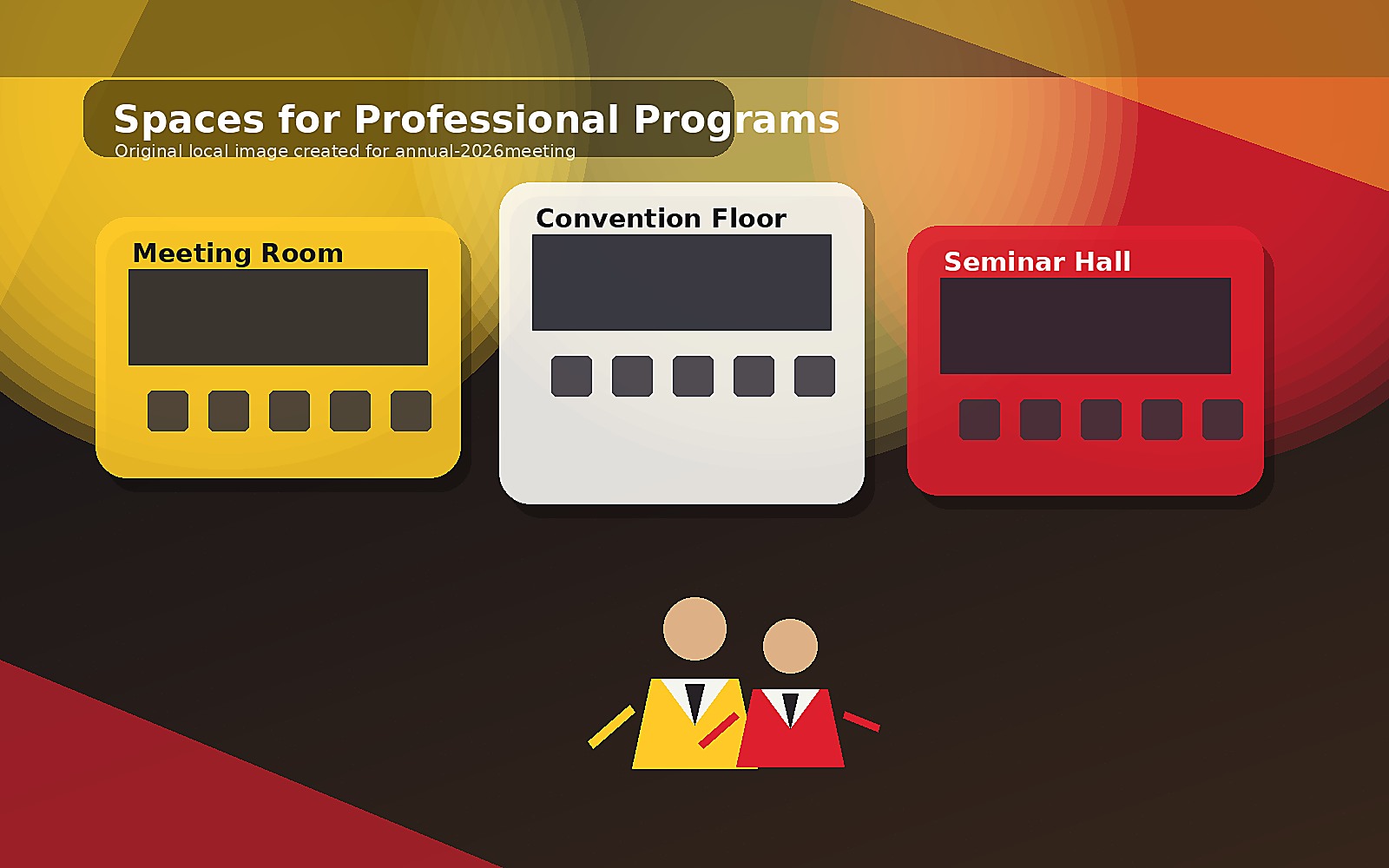 Spaces for Professional Programs
Original local image created for annual-2026meeting

Meeting Room

Convention Floor

Seminar Hall